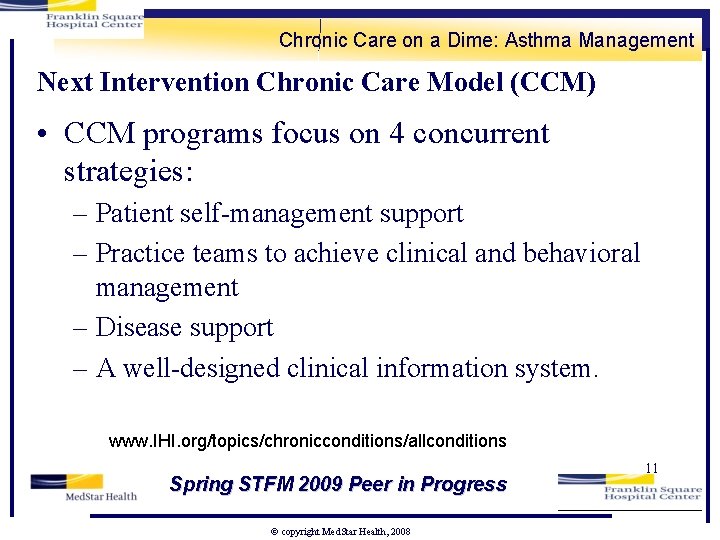 Franklin Square Hospital Center

Chronic Care on a Dime: Asthma Management

Next Intervention Chronic Care Model (CCM)

• CCM programs focus on 4 concurrent strategies:
– Patient self-management support
– Practice teams to achieve clinical and behavioral management
– Disease support
– A well-designed clinical information system.

www.IHI.org/topics/chronicconditions/allconditions

11

MedStar Health

Spring STFM 2009 Peer in Progress

Franklin Square Hospital Center

© copyright MedStar Health, 2008